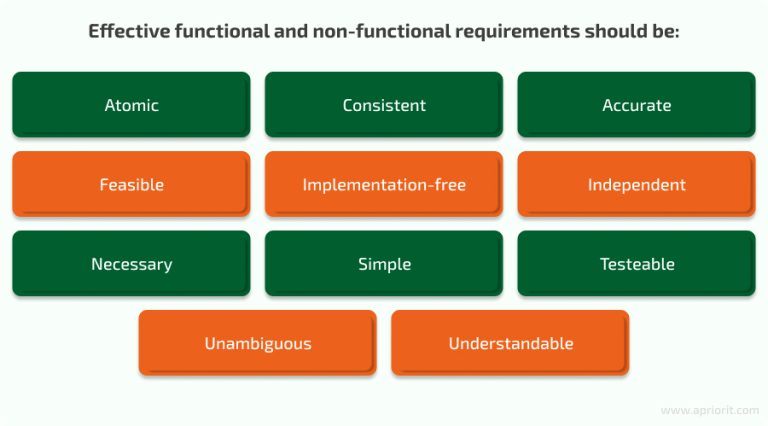 Effective functional and non-functional requirements should be:

Atomic

Consistent

Accurate

Feasible

Implementation-free

Independent

Necessary

Simple

Testeable

Unambiguous

Understandable

www.apriorit.com